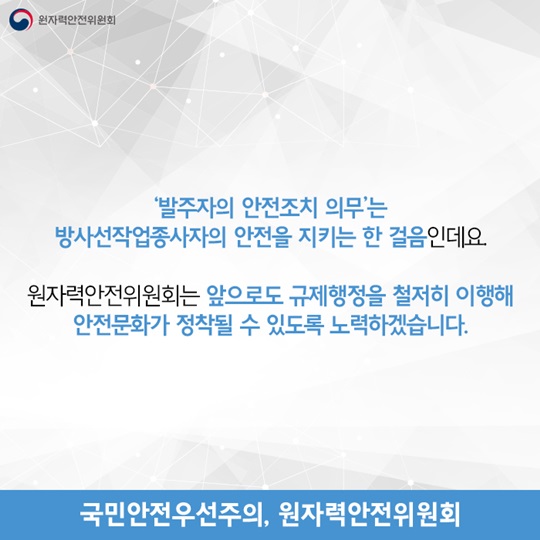 원자력안전위원회

'발주자의 안전조치 의무'는
방사선작업종사자의 안전을 지키는 한 걸음인데요.

원자력안전위원회는 앞으로도 규제행정을 철저히 이행해
안전문화가 정착될 수 있도록 노력하겠습니다.

국민안전우선주의, 원자력안전위원회